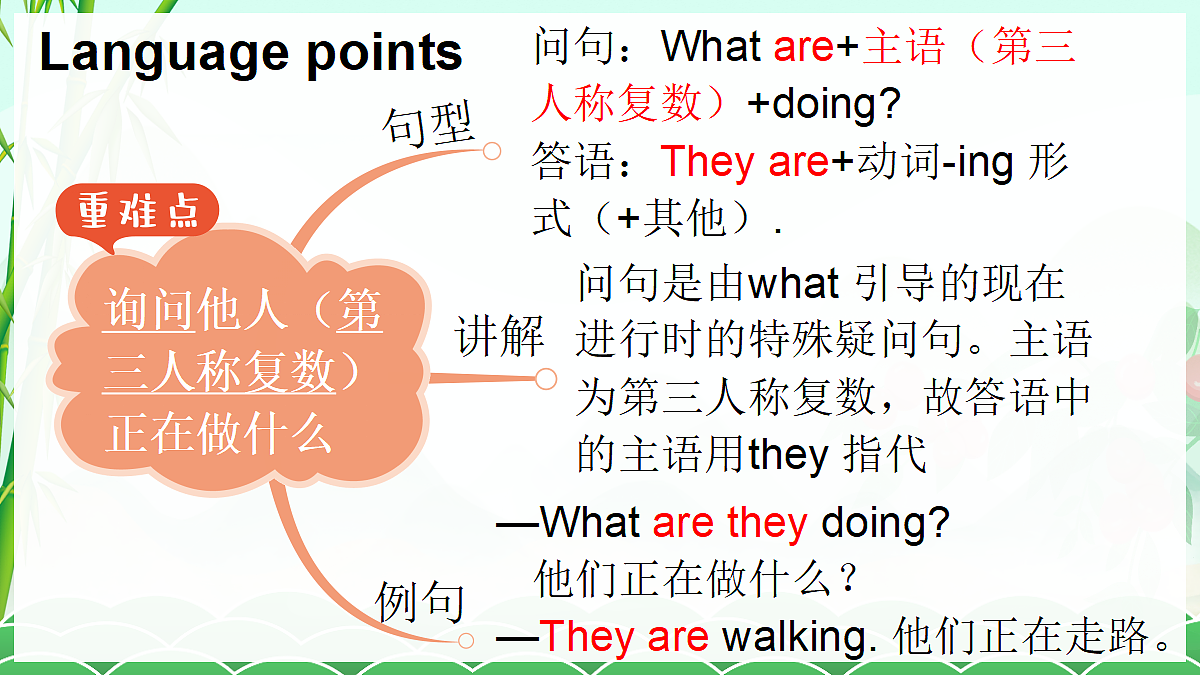 Language points

重难点

询问他人（第三人称复数）正在做什么

句型

问句：What are+主语（第三人称复数）+doing?
答语：They are+动词-ing 形式（+其他）.

讲解

问句是由what 引导的现在进行时的特殊疑问句。主语为第三人称复数，故答语中的主语用they 指代

例句

—What are they doing?
他们正在做什么？
—They are walking. 他们正在走路。